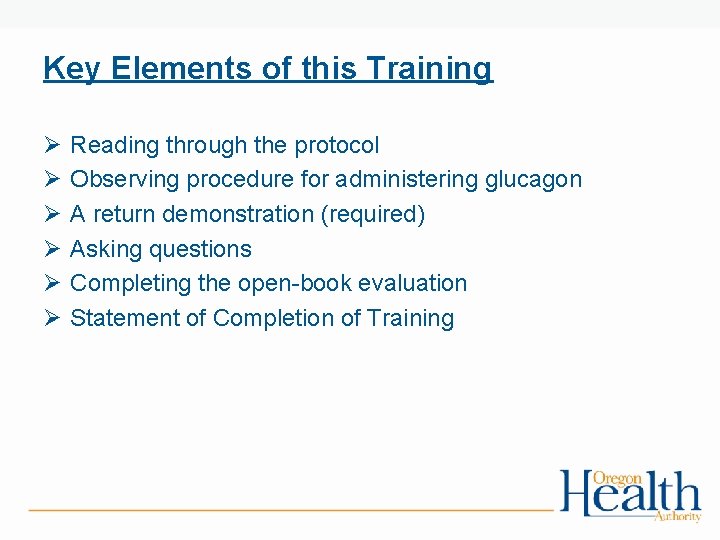 Key Elements of this Training

➢ Reading through the protocol
➢ Observing procedure for administering glucagon
➢ A return demonstration (required)
➢ Asking questions
➢ Completing the open-book evaluation
➢ Statement of Completion of Training

Oregon Health Authority